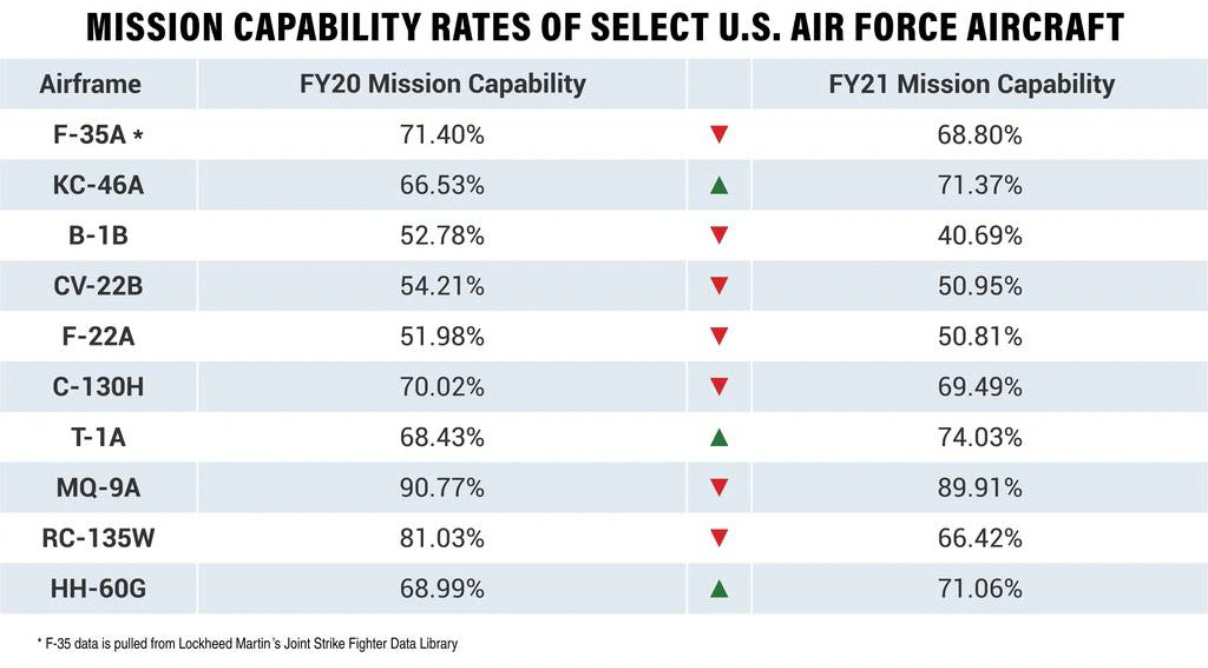 MISSION CAPABILITY RATES OF SELECT U.S. AIR FORCE AIRCRAFT

| Airframe | FY20 Mission Capability | | FY21 Mission Capability |
|---|---|---|---|
| F-35A * | 71.40% | ▼ | 68.80% |
| KC-46A | 66.53% | ▲ | 71.37% |
| B-1B | 52.78% | ▼ | 40.69% |
| CV-22B | 54.21% | ▼ | 50.95% |
| F-22A | 51.98% | ▼ | 50.81% |
| C-130H | 70.02% | ▼ | 69.49% |
| T-1A | 68.43% | ▲ | 74.03% |
| MQ-9A | 90.77% | ▼ | 89.91% |
| RC-135W | 81.03% | ▼ | 66.42% |
| HH-60G | 68.99% | ▲ | 71.06% |

* F-35 data is pulled from Lockheed Martin's Joint Strike Fighter Data Library